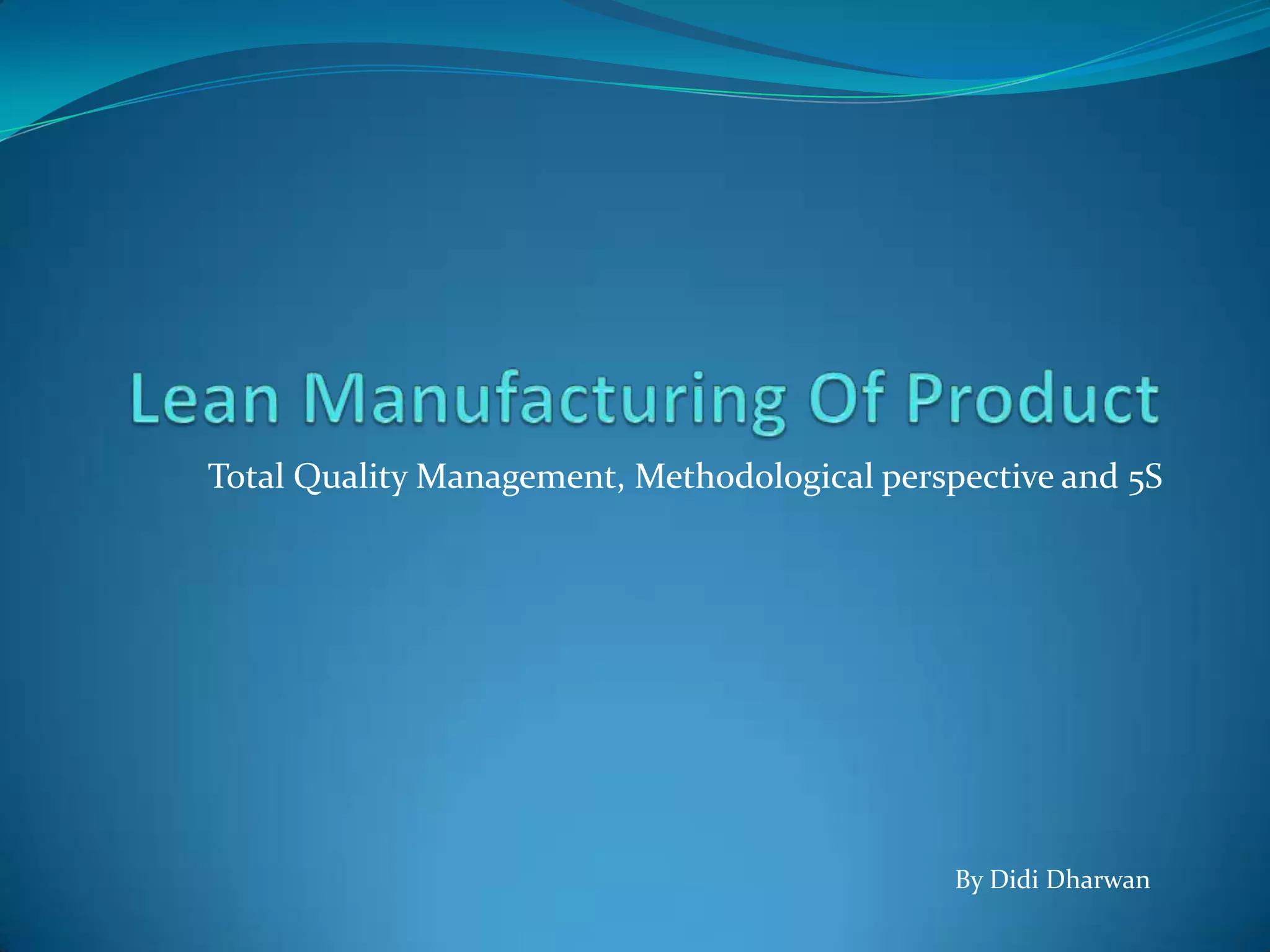 Lean Manufacturing Of Product

Total Quality Management, Methodological perspective and 5S

By Didi Dharwan